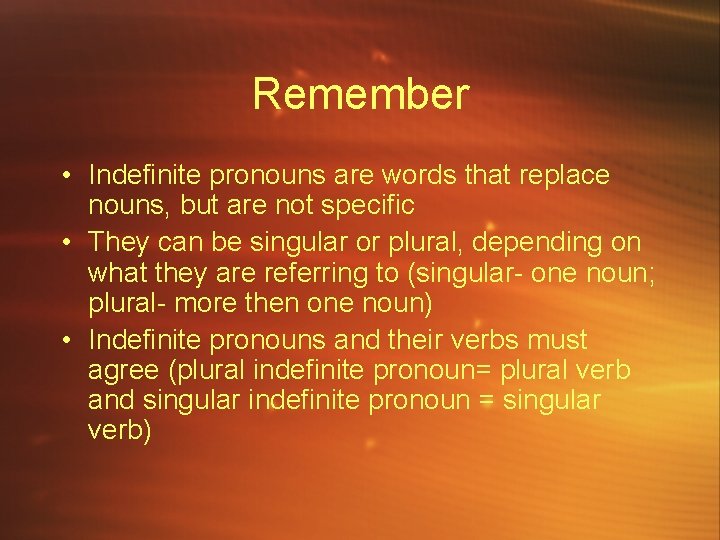 Remember

• Indefinite pronouns are words that replace nouns, but are not specific
• They can be singular or plural, depending on what they are referring to (singular- one noun; plural- more then one noun)
• Indefinite pronouns and their verbs must agree (plural indefinite pronoun= plural verb and singular indefinite pronoun = singular verb)